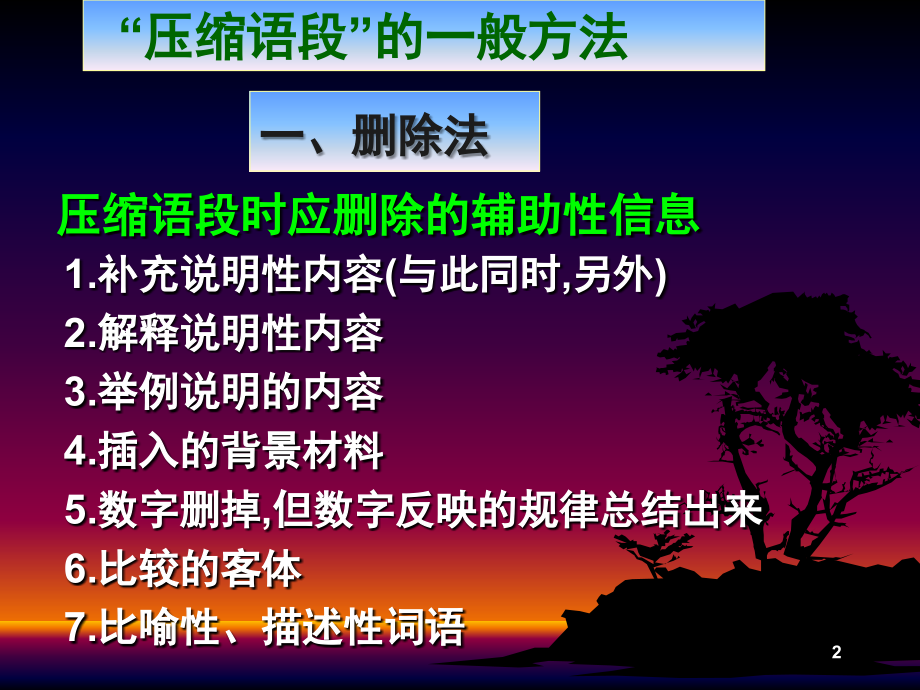 “压缩语段”的一般方法

一、删除法

压缩语段时应删除的辅助性信息

1.补充说明性内容(与此同时,另外)

2.解释说明性内容

3.举例说明的内容

4.插入的背景材料

5.数字删掉,但数字反映的规律总结出来

6.比较的客体

7.比喻性、描述性词语

2